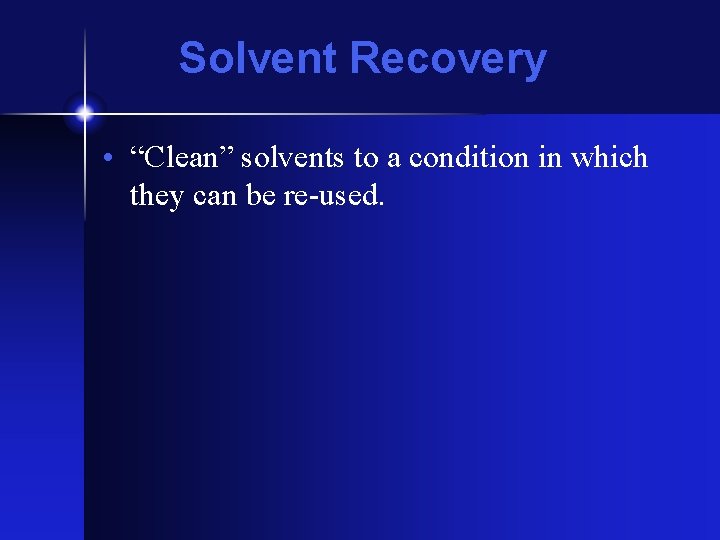 Solvent Recovery

• “Clean” solvents to a condition in which they can be re-used.